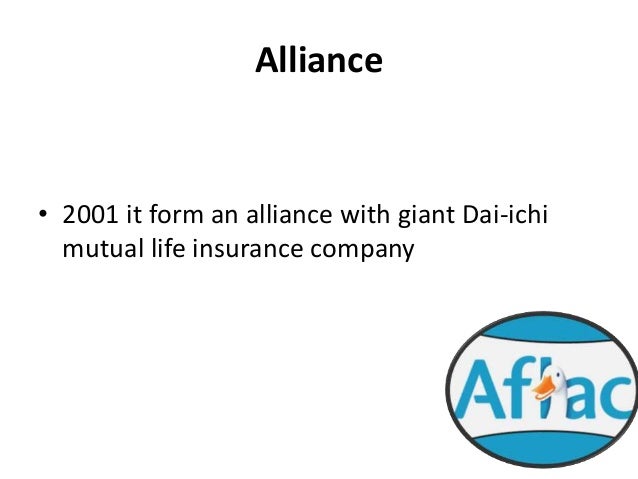 Alliance

• 2001 it form an alliance with giant Dai-ichi mutual life insurance company

Aflac